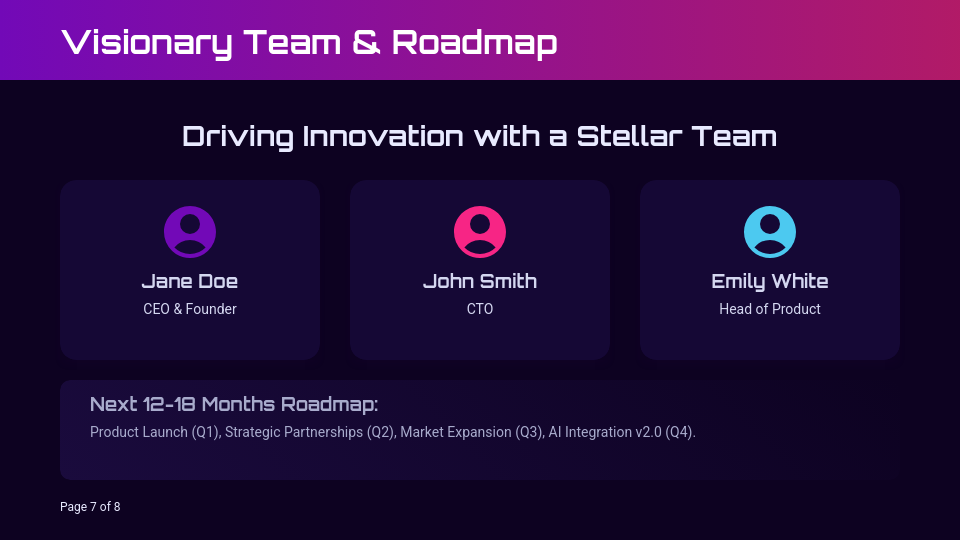 Visionary Team & Roadmap

Driving Innovation with a Stellar Team

Jane Doe
CEO & Founder

John Smith
CTO

Emily White
Head of Product

Next 12-18 Months Roadmap:
Product Launch (Q1), Strategic Partnerships (Q2), Market Expansion (Q3), AI Integration v2.0 (Q4).

Page 7 of 8